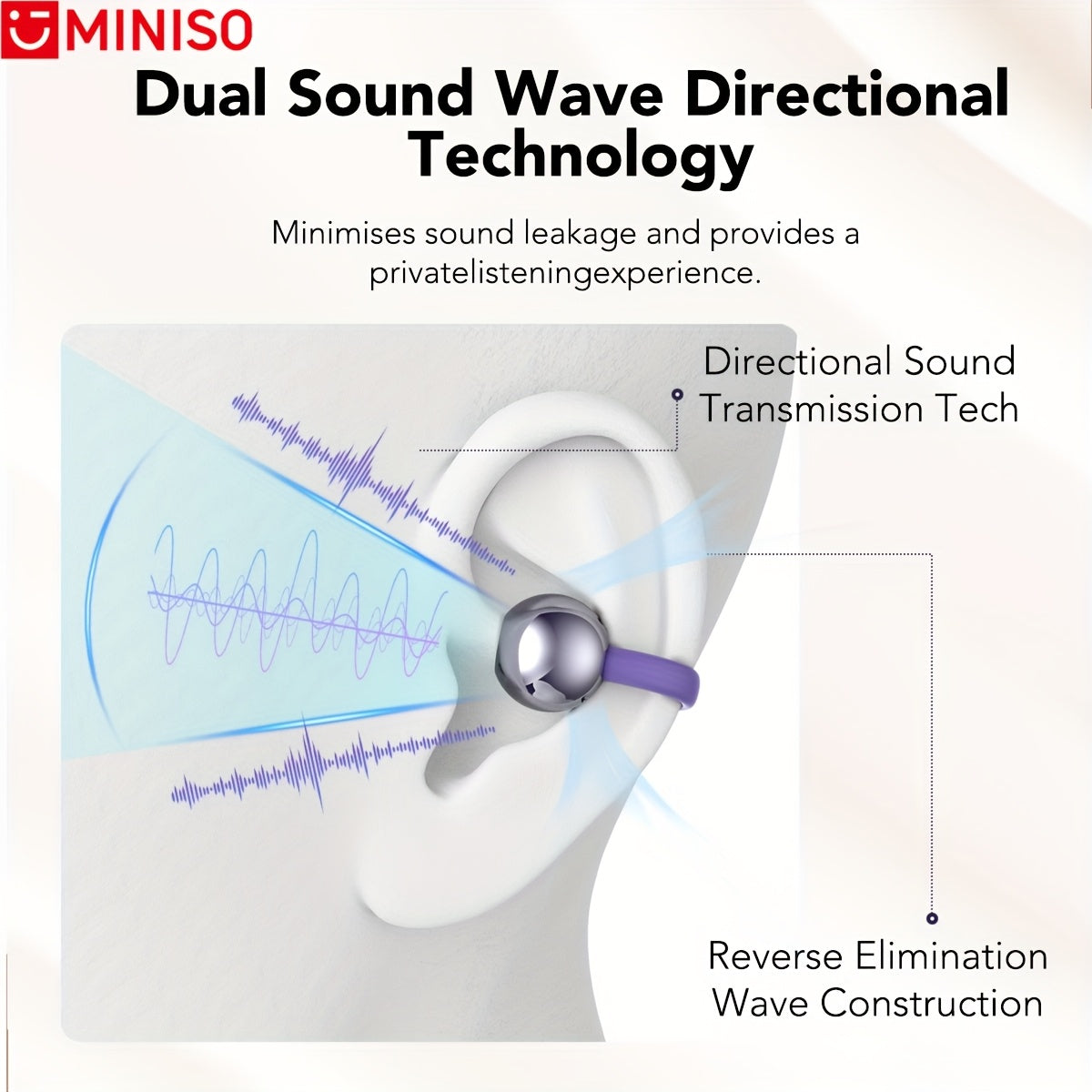 MINISO

Dual Sound Wave Directional Technology

Minimises sound leakage and provides a privatelisteningexperience.

Directional Sound Transmission Tech

Reverse Elimination Wave Construction